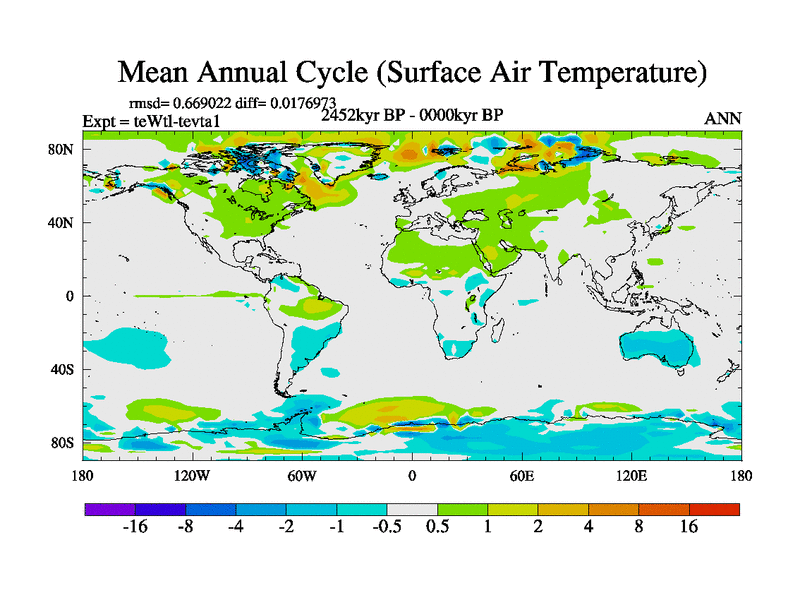 Mean Annual Cycle (Surface Air Temperature)

rmsd= 0.669022 diff= 0.0176973

Expt = teWtl-tevta1

2452kyr BP - 0000kyr BP

ANN

80N

40N

0

40S

80S

180 120W 60W 0 60E 120E 180

-16 -8 -4 -2 -1 -0.5 0.5 1 2 4 8 16